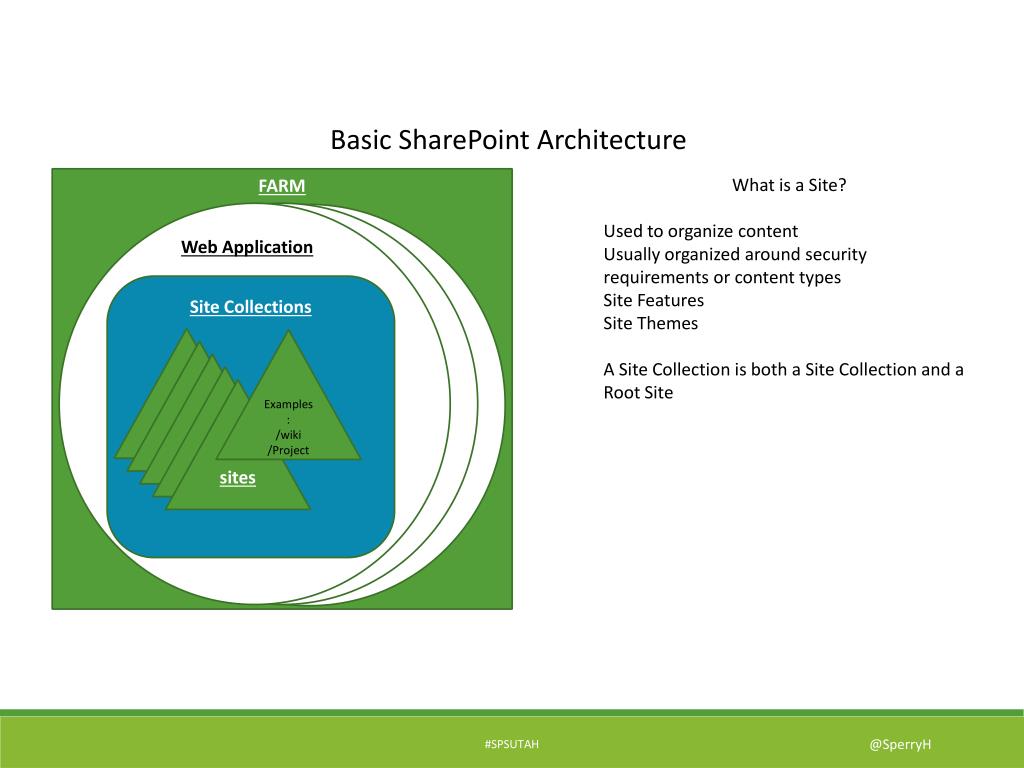 Basic SharePoint Architecture

FARM

Web Application

Site Collections

Examples
:
/wiki
/Project

sites

What is a Site?

Used to organize content
Usually organized around security requirements or content types
Site Features
Site Themes

A Site Collection is both a Site Collection and a Root Site

#SPSUTAH

@SperryH